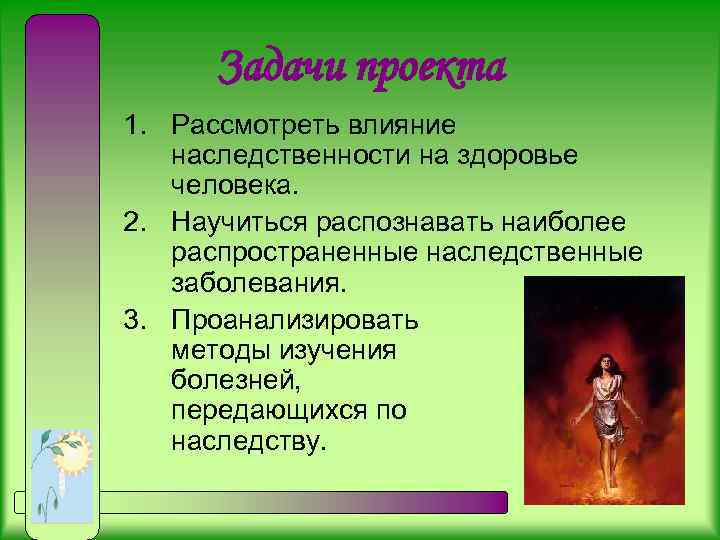 Задачи проекта

1. Рассмотреть влияние наследственности на здоровье человека.
2. Научиться распознавать наиболее распространенные наследственные заболевания.
3. Проанализировать методы изучения болезней, передающихся по наследству.